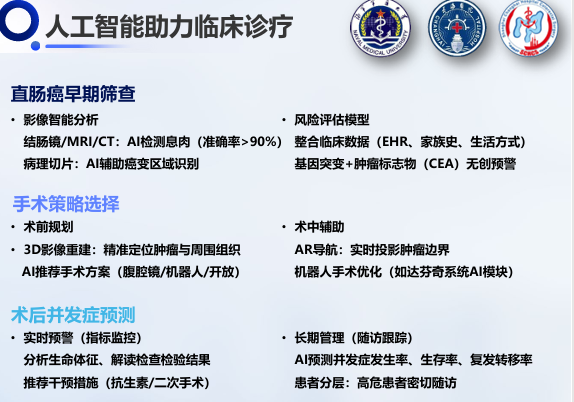 人工智能助力临床诊疗

NAVAL MEDICAL UNIVERSITY

CHANGHAI HOSPITAL

SCHCS

直肠癌早期筛查

• 影像智能分析
结肠镜/MRI/CT：AI检测息肉（准确率>90%）
病理切片：AI辅助癌变区域识别

• 风险评估模型
整合临床数据（EHR、家族史、生活方式）
基因突变+肿瘤标志物（CEA）无创预警

手术策略选择

• 术前规划
• 3D影像重建：精准定位肿瘤与周围组织
AI推荐手术方案（腹腔镜/机器人/开放）

• 术中辅助
AR导航：实时投影肿瘤边界
机器人手术优化（如达芬奇系统AI模块）

术后并发症预测

• 实时预警（指标监控）
分析生命体征、解读检查检验结果
推荐干预措施（抗生素/二次手术）

• 长期管理（随访跟踪）
AI预测并发症发生率、生存率、复发转移率
患者分层：高危患者密切随访